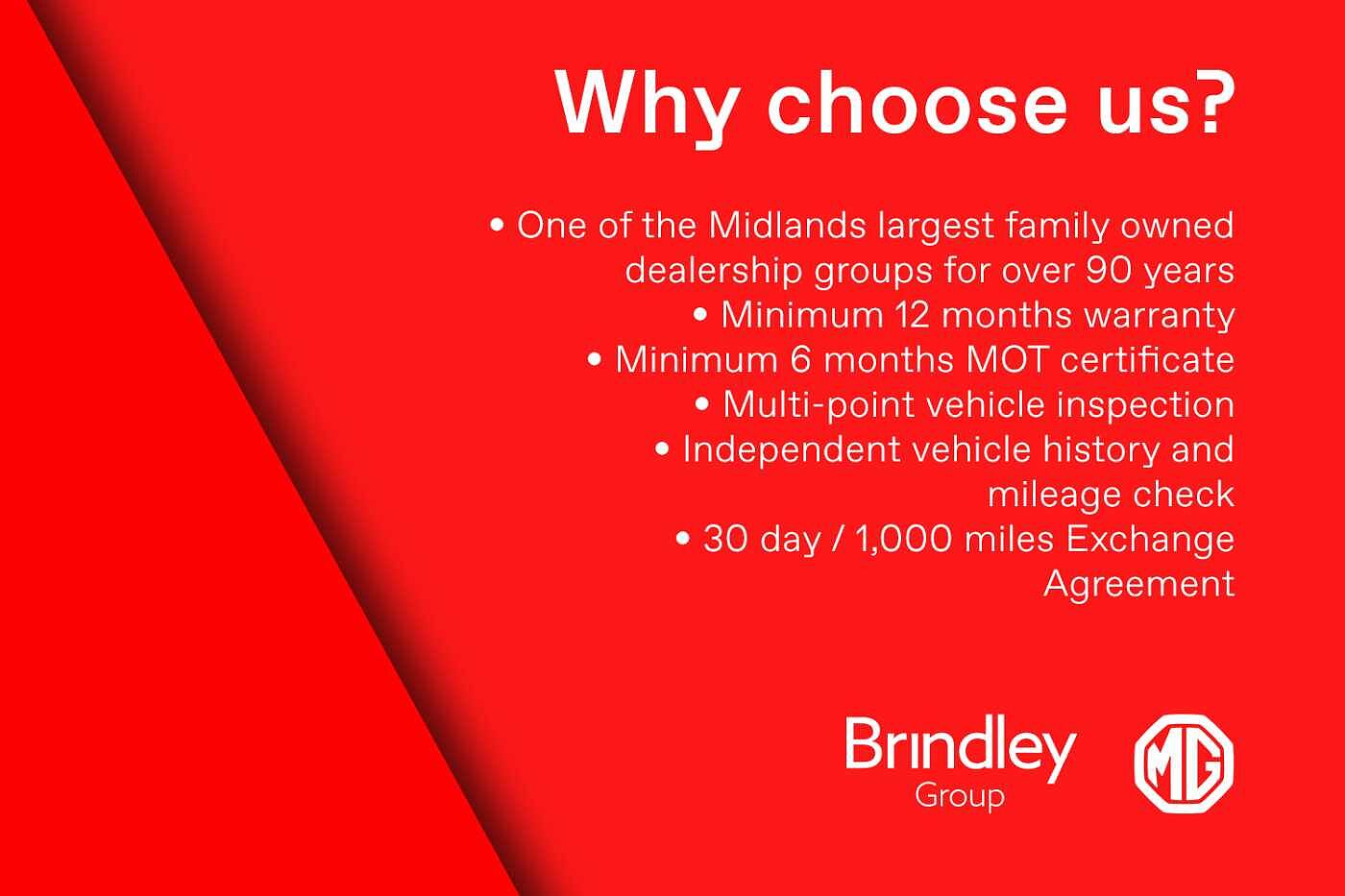 Why choose us?

• One of the Midlands largest family owned dealership groups for over 90 years
• Minimum 12 months warranty
• Minimum 6 months MOT certificate
• Multi-point vehicle inspection
• Independent vehicle history and mileage check
• 30 day / 1,000 miles Exchange Agreement

Brindley Group

MG